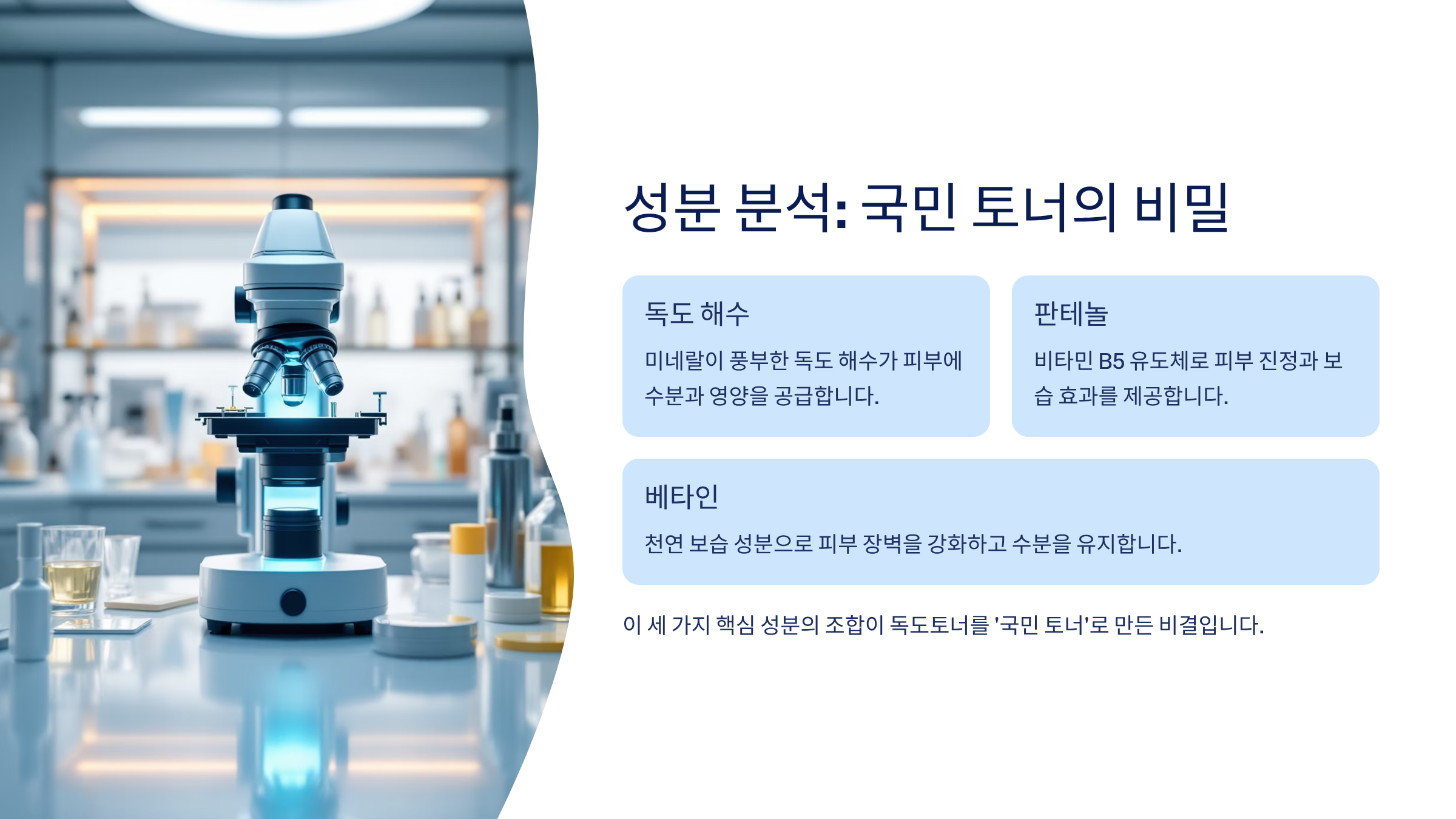 성분 분석: 국민 토너의 비밀

독도 해수

미네랄이 풍부한 독도 해수가 피부에 수분과 영양을 공급합니다.

판테놀

비타민 B5 유도체로 피부 진정과 보습 효과를 제공합니다.

베타인

천연 보습 성분으로 피부 장벽을 강화하고 수분을 유지합니다.

이 세 가지 핵심 성분의 조합이 독도토너를 '국민 토너'로 만든 비결입니다.